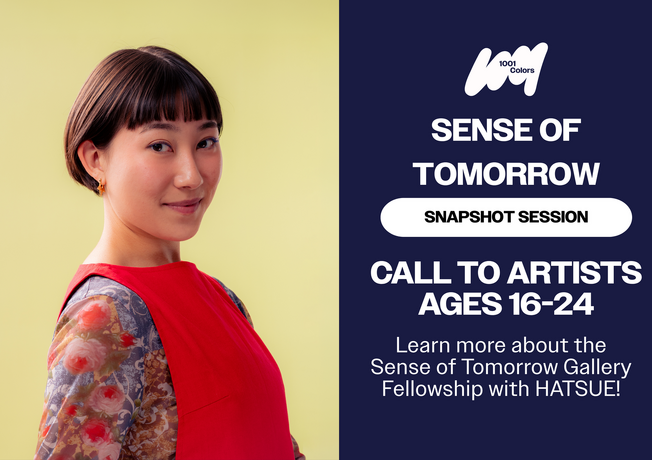 1001 Colors

SENSE OF TOMORROW

SNAPSHOT SESSION

CALL TO ARTISTS AGES 16-24

Learn more about the Sense of Tomorrow Gallery Fellowship with HATSUE!